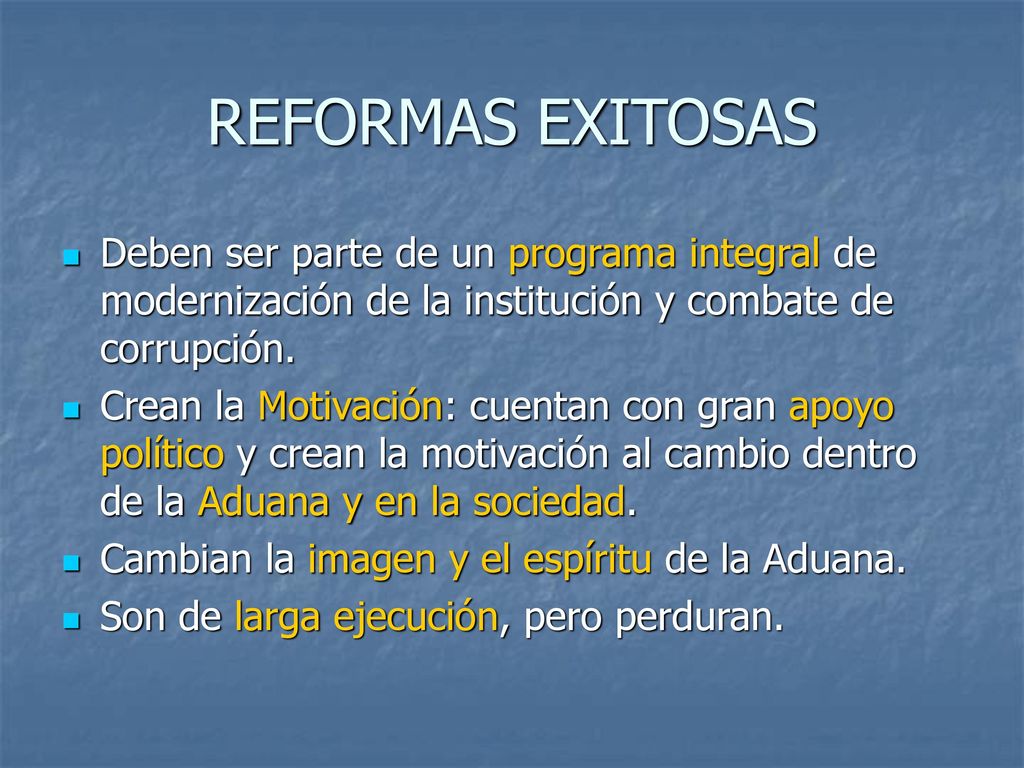 REFORMAS EXITOSAS

- Deben ser parte de un programa integral de modernización de la institución y combate de corrupción.
- Crean la Motivación: cuentan con gran apoyo político y crean la motivación al cambio dentro de la Aduana y en la sociedad.
- Cambian la imagen y el espíritu de la Aduana.
- Son de larga ejecución, pero perduran.